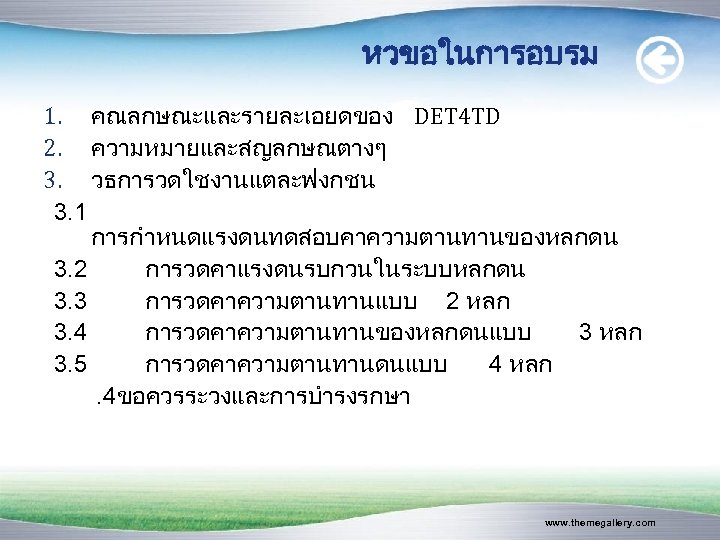 หวขอในการอบรม

1. คณลกษณะและรายละเอยดของ DET4TD
2. ความหมายและสญลกษณตางๆ
3. วธการวดใชงานแตละฟงกชน
3.1 การกำหนดแรงดนทดสอบคาความตานทานของหลกดน
3.2 การวดคาแรงดนรบกวนในระบบหลกดน
3.3 การวดคาความตานทานแบบ 2 หลก
3.4 การวดคาความตานทานของหลกดนแบบ 3 หลก
3.5 การวดคาความตานทานดนแบบ 4 หลก
.4ขอควรระวงและการบำรงรกษา

www.themegallery.com